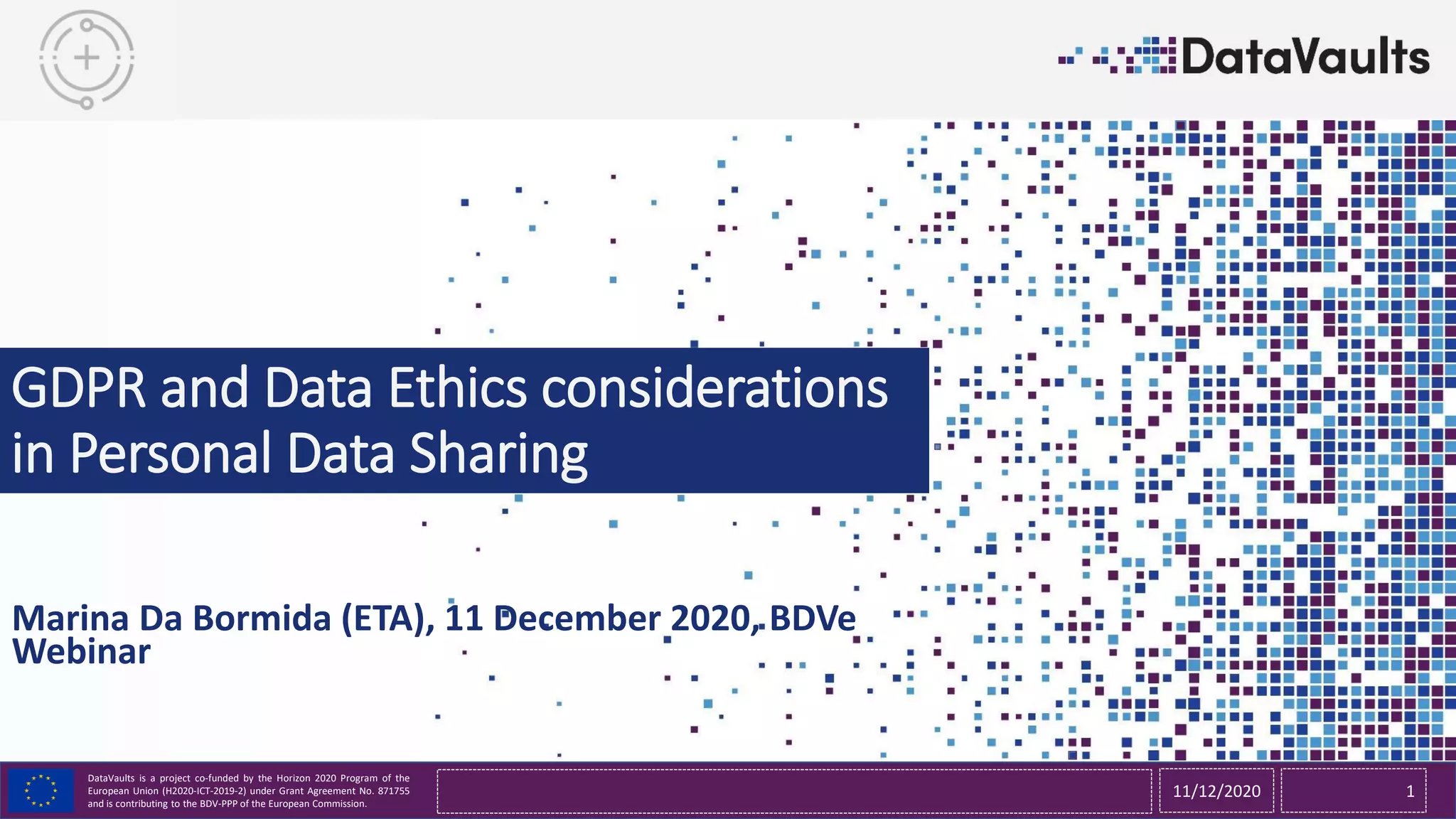 DataVaults

GDPR and Data Ethics considerations in Personal Data Sharing

Marina Da Bormida (ETA), 11 December 2020, BDVe Webinar

DataVaults is a project co-funded by the Horizon 2020 Program of the European Union (H2020-ICT-2019-2) under Grant Agreement No. 871755 and is contributing to the BDV-PPP of the European Commission.

11/12/2020

1